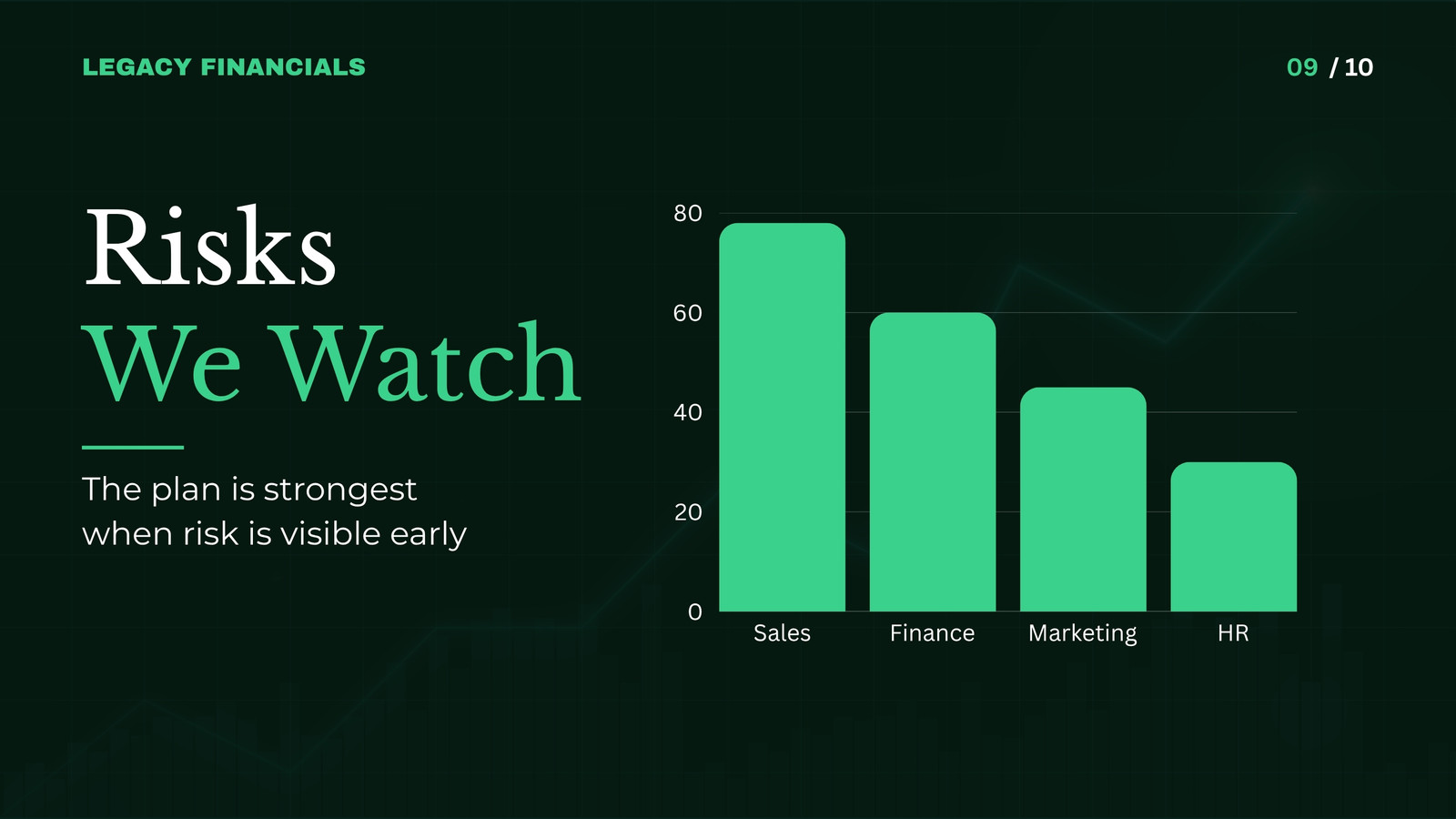 LEGACY FINANCIALS

09 / 10

Risks
We Watch

The plan is strongest when risk is visible early

80
60
40
20
0
Sales
Finance
Marketing
HR